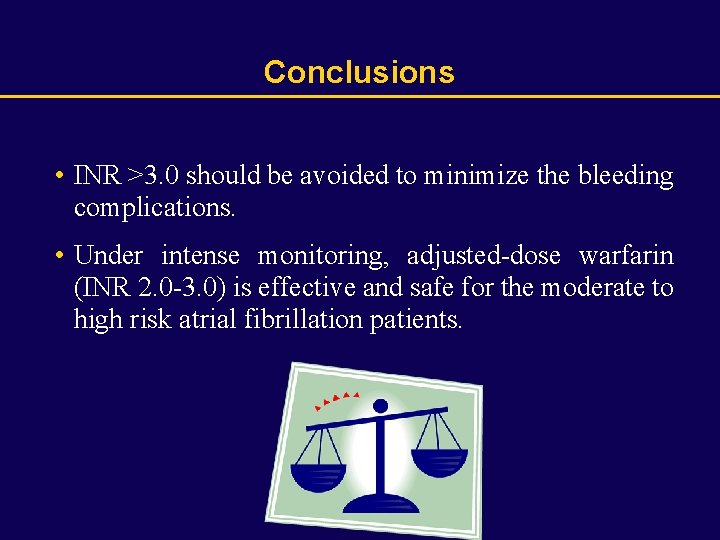 Conclusions

• INR >3.0 should be avoided to minimize the bleeding complications.

• Under intense monitoring, adjusted-dose warfarin (INR 2.0-3.0) is effective and safe for the moderate to high risk atrial fibrillation patients.